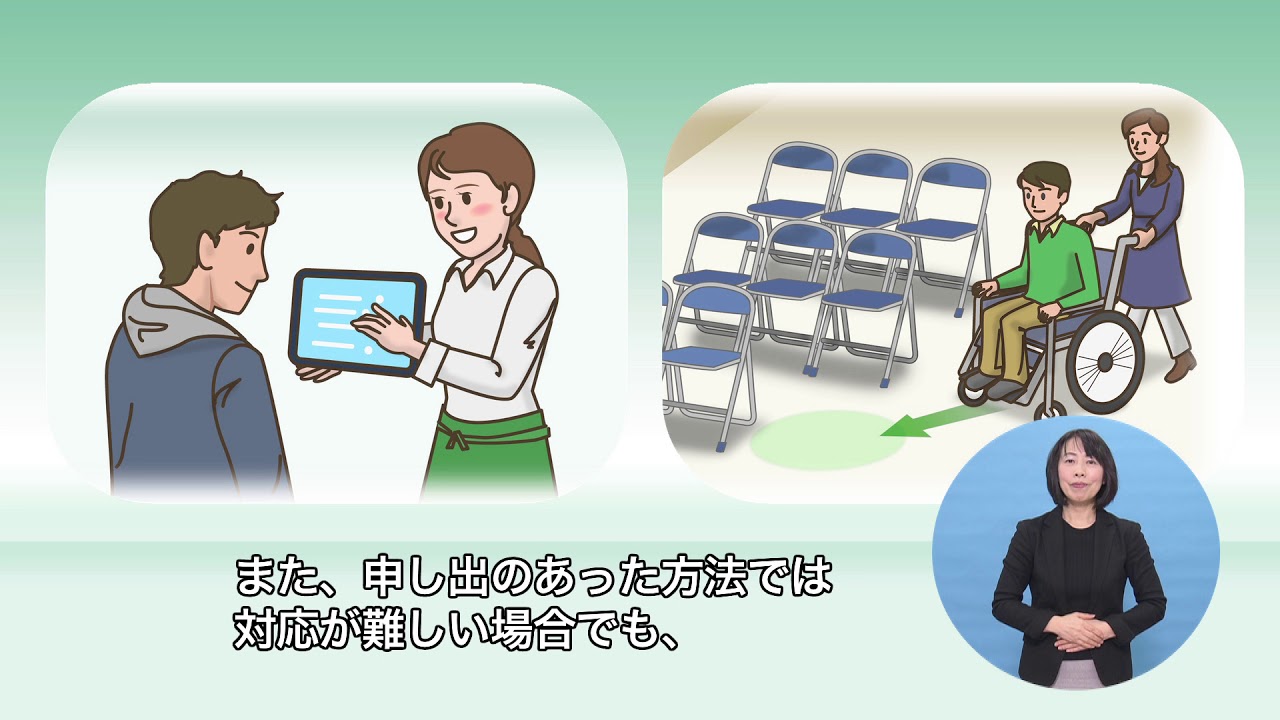 また、申し出のあった方法では
対応が難しい場合でも、